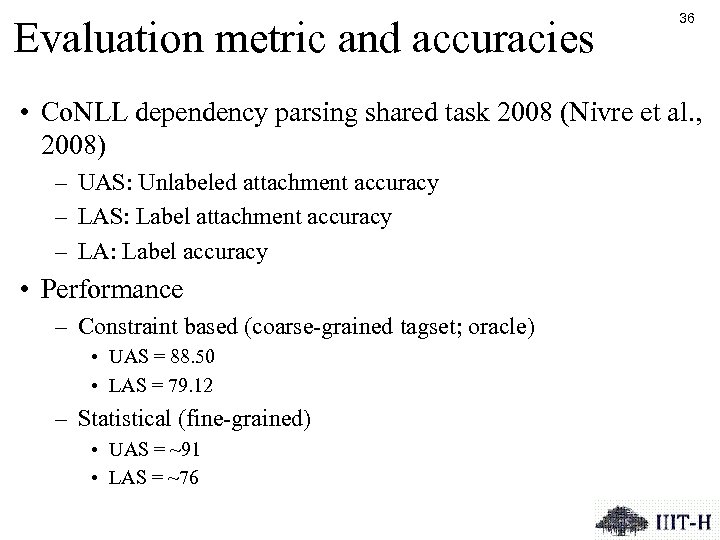 36

Evaluation metric and accuracies

• CoNLL dependency parsing shared task 2008 (Nivre et al., 2008)
– UAS: Unlabeled attachment accuracy
– LAS: Label attachment accuracy
– LA: Label accuracy

• Performance
– Constraint based (coarse-grained tagset; oracle)
• UAS = 88.50
• LAS = 79.12
– Statistical (fine-grained)
• UAS = ~91
• LAS = ~76

IIIT-H